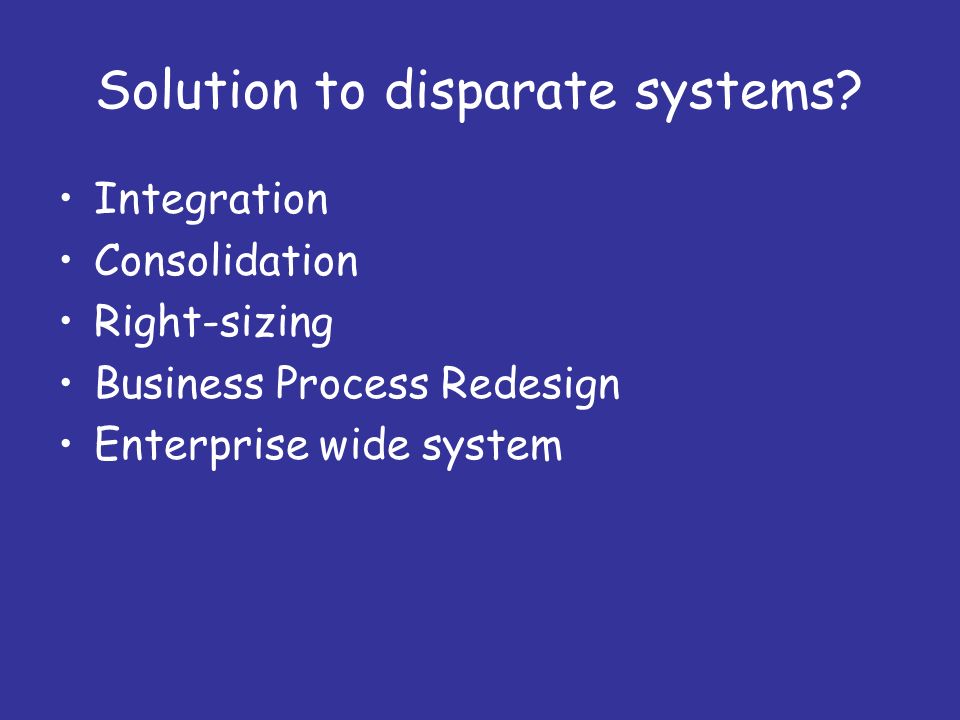 Solution to disparate systems?

• Integration
• Consolidation
• Right-sizing
• Business Process Redesign
• Enterprise wide system